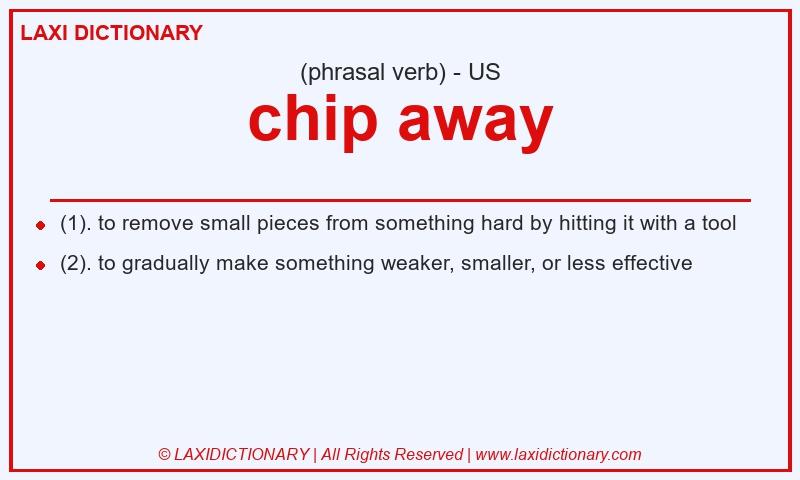 LAXI DICTIONARY

(phrasal verb) - US

chip away

- (1). to remove small pieces from something hard by hitting it with a tool
- (2). to gradually make something weaker, smaller, or less effective

© LAXIDICTIONARY | All Rights Reserved | www.laxidictionary.com